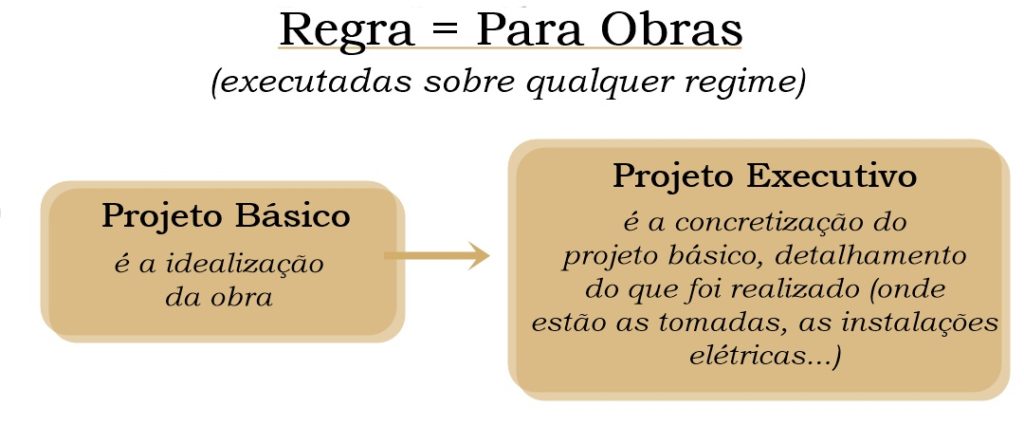 Regra = Para Obras
(executadas sobre qualquer regime)

Projeto Básico
é a idealização da obra

Projeto Executivo
é a concretização do projeto básico, detalhamento do que foi realizado (onde estão as tomadas, as instalações elétricas...)